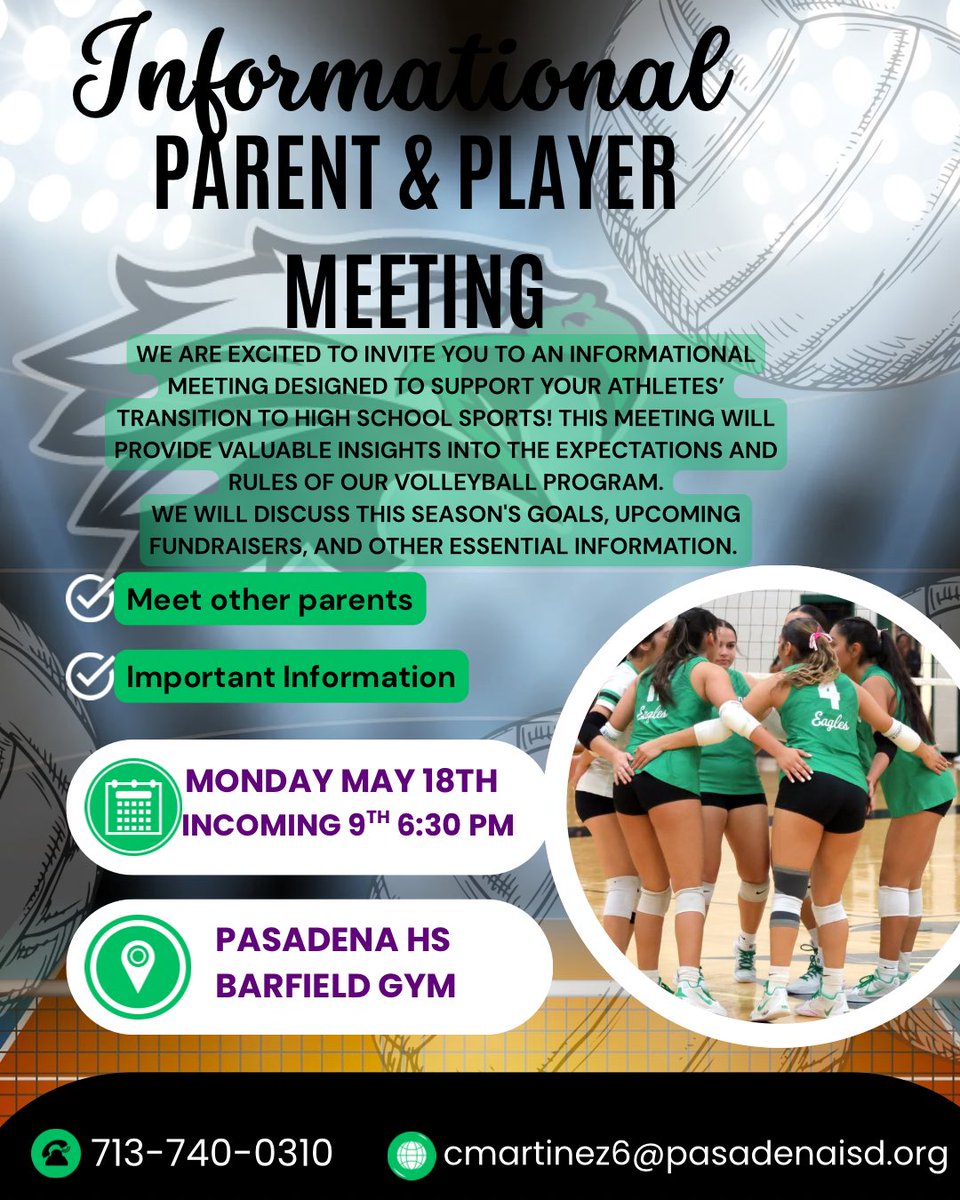 Informational
PARENT & PLAYER
MEETING

WE ARE EXCITED TO INVITE YOU TO AN INFORMATIONAL MEETING DESIGNED TO SUPPORT YOUR ATHLETES' TRANSITION TO HIGH SCHOOL SPORTS! THIS MEETING WILL PROVIDE VALUABLE INSIGHTS INTO THE EXPECTATIONS AND RULES OF OUR VOLLEYBALL PROGRAM.
WE WILL DISCUSS THIS SEASON'S GOALS, UPCOMING FUNDRAISERS, AND OTHER ESSENTIAL INFORMATION.

Meet other parents

Important Information

MONDAY MAY 18TH
INCOMING 9$^{TH}$ 6:30 PM

PASADENA HS
BARFIELD GYM

Eagles
4
Eagles

713-740-0310
cmartinez6@pasadenaisd.org